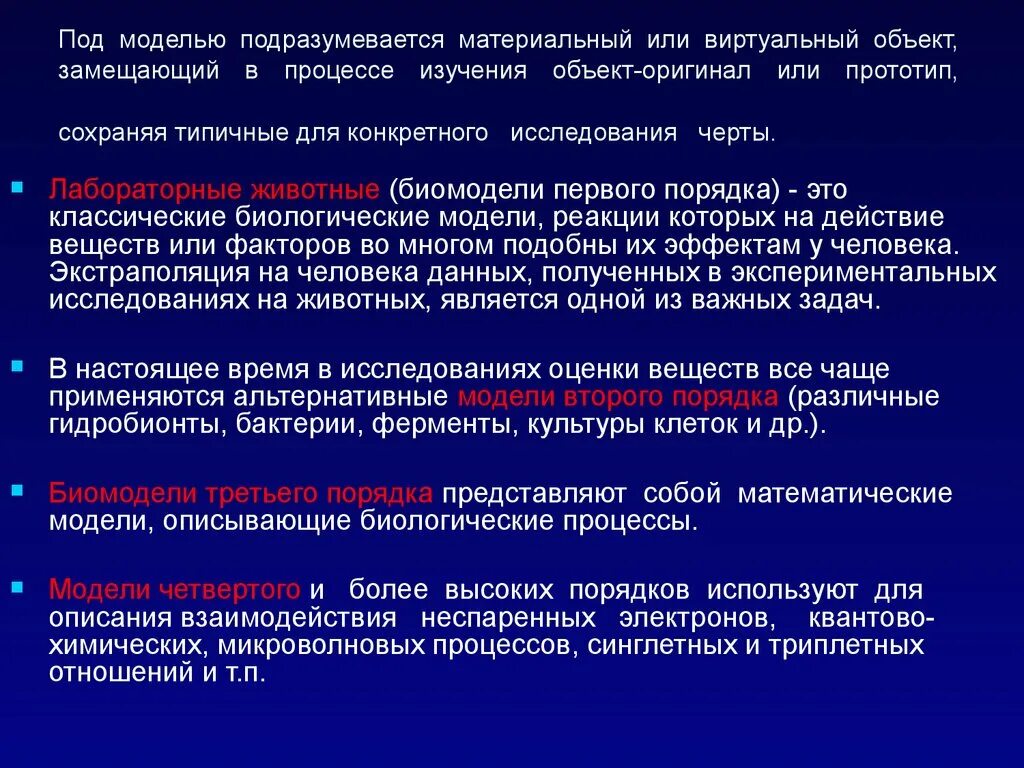 Под моделью подразумевается материальный или виртуальный объект, замещающий в процессе изучения объект-оригинал или прототип,

сохраняя типичные для конкретного исследования черты.

Лабораторные животные (биомодели первого порядка) - это классические биологические модели, реакции которых на действие веществ или факторов во многом подобны их эффектам у человека. Экстраполяция на человека данных, полученных в экспериментальных исследованиях на животных, является одной из важных задач.

В настоящее время в исследованиях оценки веществ все чаще применяются альтернативные модели второго порядка (различные гидробионты, бактерии, ферменты, культуры клеток и др.).

Биомодели третьего порядка представляют собой математические модели, описывающие биологические процессы.

Модели четвертого и более высоких порядков используют для описания взаимодействия неспаренных электронов, квантово-химических, микроволновых процессов, синглетных и триплетных отношений и т.п.